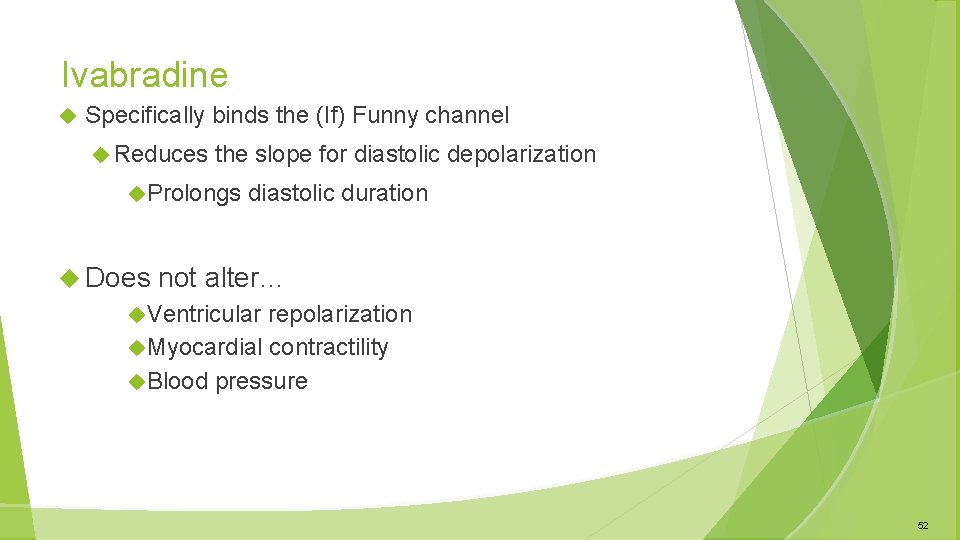 Ivabradine

Specifically binds the (If) Funny channel

Reduces the slope for diastolic depolarization

Prolongs diastolic duration

Does not alter…

Ventricular repolarization

Myocardial contractility

Blood pressure

52